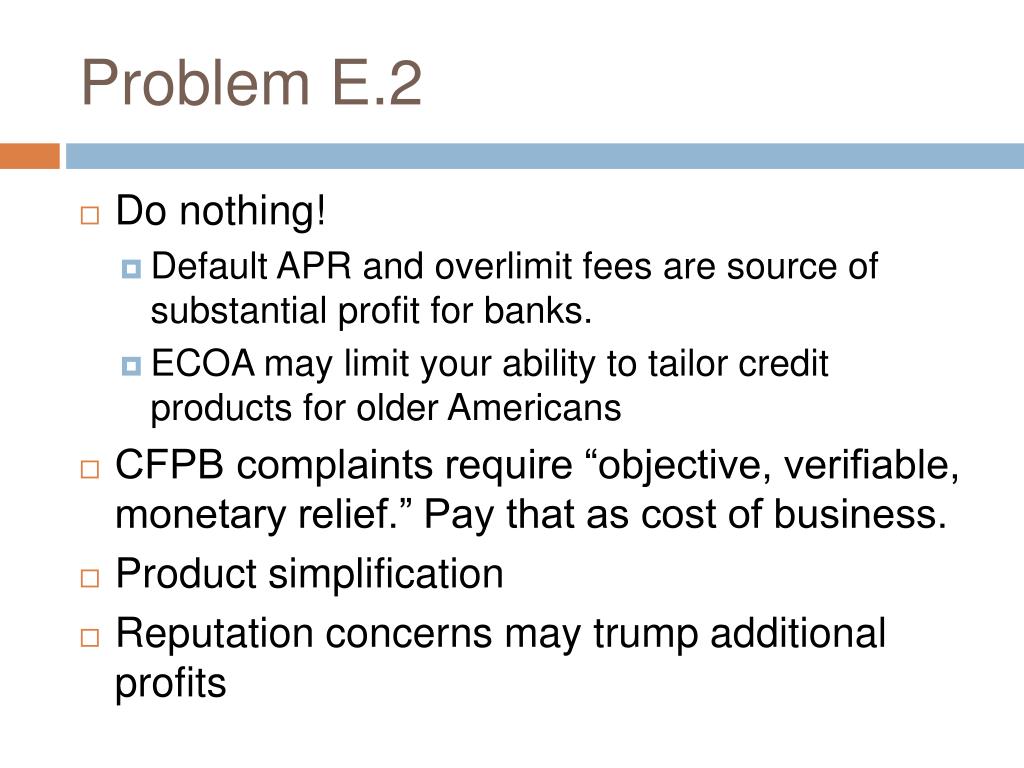 Problem E.2

Do nothing!

Default APR and overlimit fees are source of substantial profit for banks.

ECOA may limit your ability to tailor credit products for older Americans

CFPB complaints require “objective, verifiable, monetary relief.” Pay that as cost of business.

Product simplification

Reputation concerns may trump additional profits